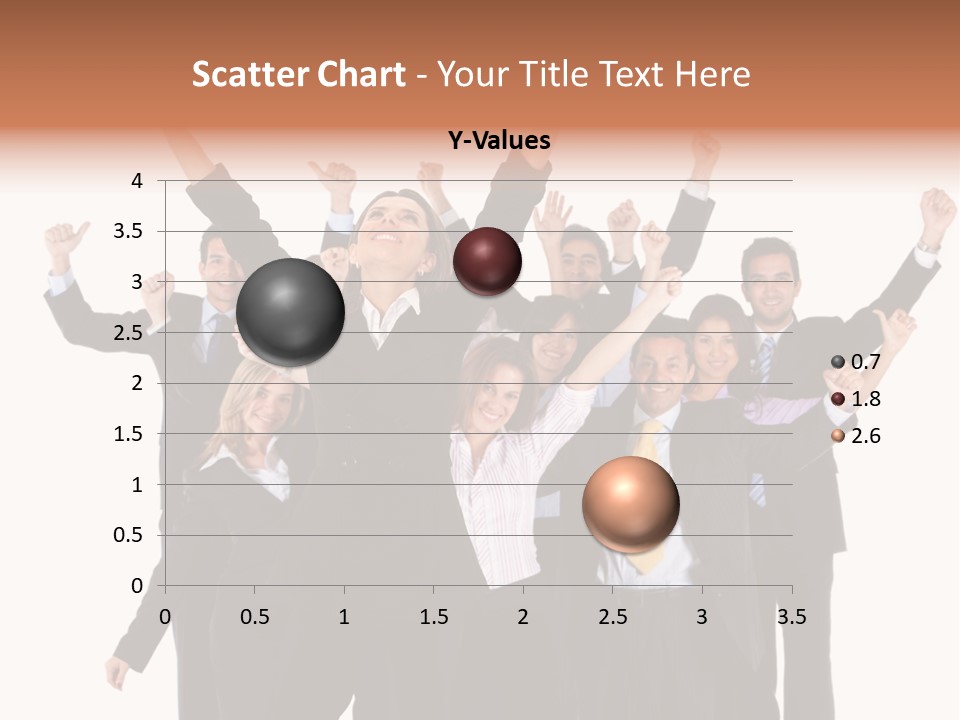 Scatter Chart - Your Title Text Here

Y-Values

4
3.5
3
2.5
2
1.5
1
0.5
0

0 0.5 1 1.5 2 2.5 3 3.5

0.7
1.8
2.6